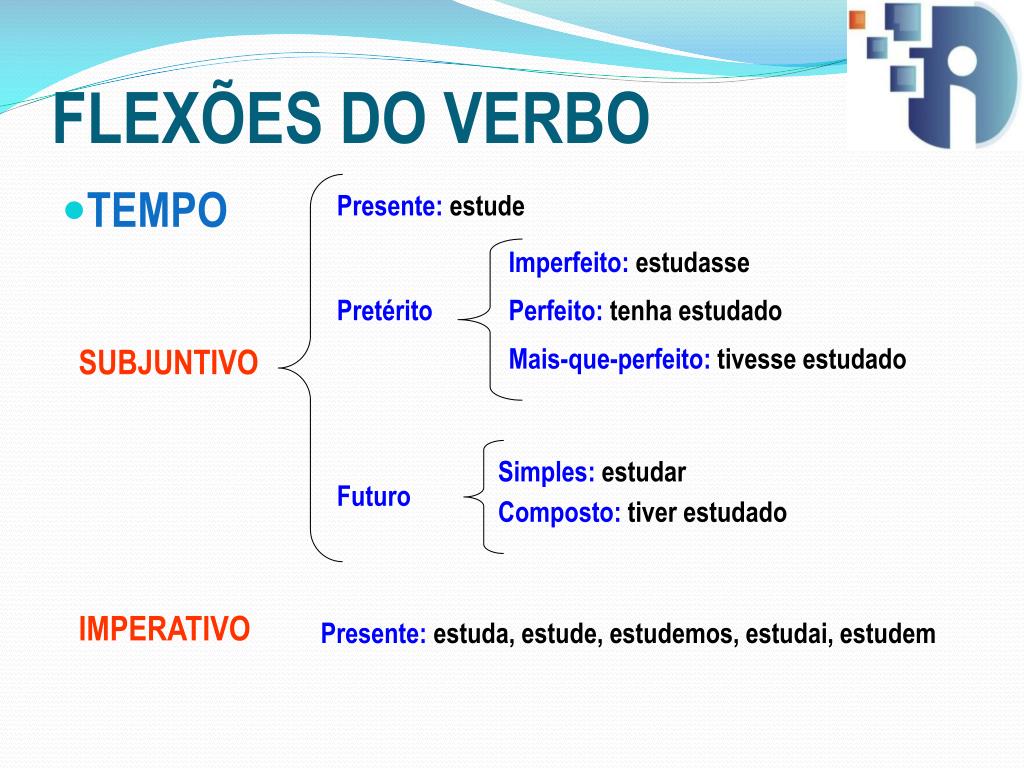 FLEXÕES DO VERBO

TEMPO

SUBJUNTIVO

Presente: estude

Pretérito

Imperfeito: estudasse

Perfeito: tenha estudado

Mais-que-perfeito: tivesse estudado

Futuro

Simples: estudar

Composto: tiver estudado

IMPERATIVO

Presente: estuda, estude, estudemos, estudai, estudem